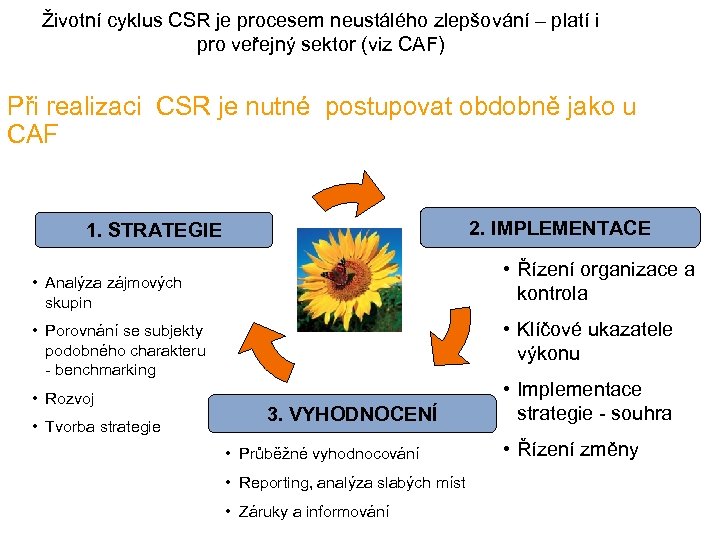 Životní cyklus CSR je procesem neustálého zlepšování – platí i pro veřejný sektor (viz CAF)

Při realizaci CSR je nutné postupovat obdobně jako u CAF

1. STRATEGIE

• Analýza zájmových skupin
• Porovnání se subjekty podobného charakteru - benchmarking
• Rozvoj
• Tvorba strategie

2. IMPLEMENTACE

• Řízení organizace a kontrola
• Klíčové ukazatele výkonu
• Implementace strategie - souhra
• Řízení změny

3. VYHODNOCENÍ

• Průběžné vyhodnocování
• Reporting, analýza slabých míst
• Záruky a informování